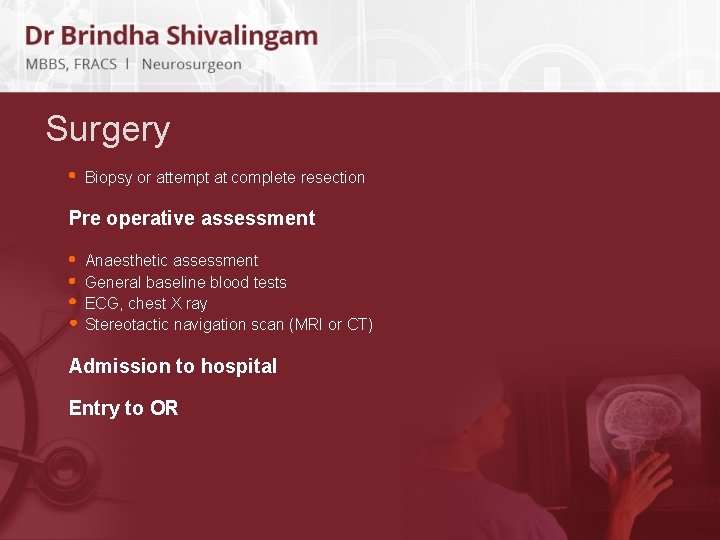 Dr Brindha Shivalingam
MBBS, FRACS | Neurosurgeon

Surgery

- Biopsy or attempt at complete resection

Pre operative assessment

- Anaesthetic assessment
- General baseline blood tests
- ECG, chest X ray
- Stereotactic navigation scan (MRI or CT)

Admission to hospital

Entry to OR